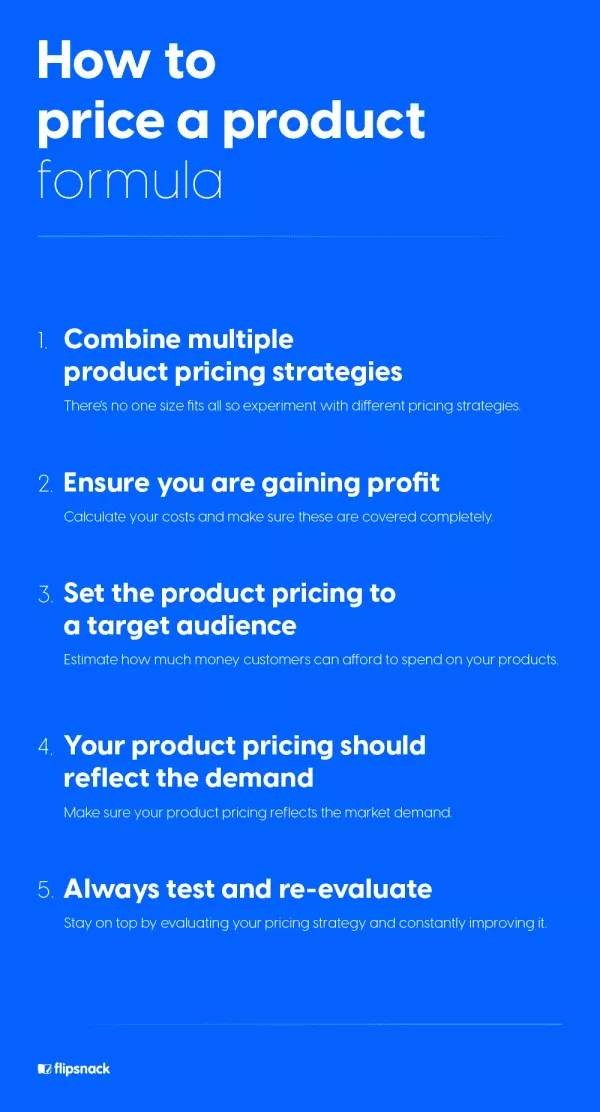 How to price a product formula

1. Combine multiple product pricing strategies

There's no one size fits all so experiment with different pricing strategies.

2. Ensure you are gaining profit

Calculate your costs and make sure these are covered completely.

3. Set the product pricing to a target audience

Estimate how much money customers can afford to spend on your products.

4. Your product pricing should reflect the demand

Make sure your product pricing reflects the market demand.

5. Always test and re-evaluate

Stay on top by evaluating your pricing strategy and constantly improving it.

flipsnack